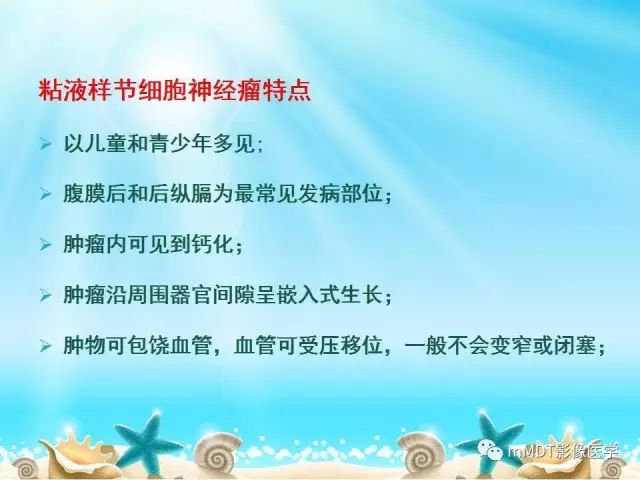 粘液样节细胞神经瘤特点

➢ 以儿童和青少年多见;

➢ 腹膜后和后纵膈为最常见发病部位;

➢ 肿瘤内可见到钙化;

➢ 肿瘤沿周围器官间隙呈嵌入式生长;

➢ 肿物可包饶血管，血管可受压移位，一般不会变窄或闭塞;

mMDT影像医学